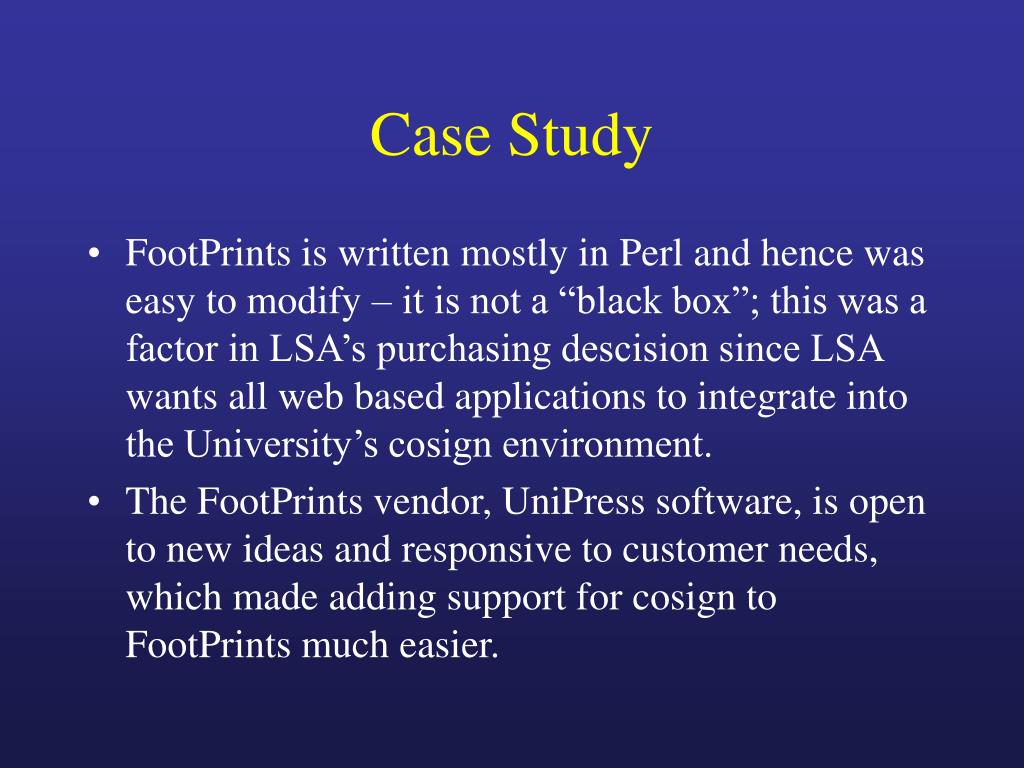 Case Study

• FootPrints is written mostly in Perl and hence was easy to modify – it is not a “black box”; this was a factor in LSA’s purchasing descision since LSA wants all web based applications to integrate into the University’s cosign environment.
• The FootPrints vendor, UniPress software, is open to new ideas and responsive to customer needs, which made adding support for cosign to FootPrints much easier.